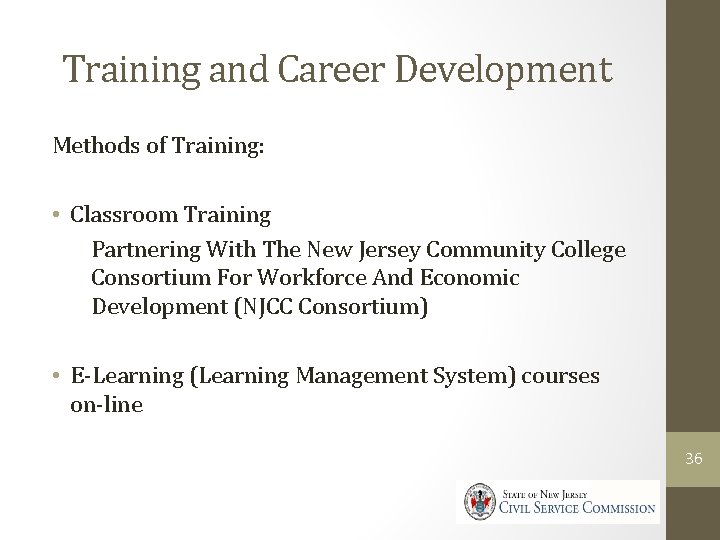 Training and Career Development

Methods of Training:

• Classroom Training

Partnering With The New Jersey Community College Consortium For Workforce And Economic Development (NJCC Consortium)

• E-Learning (Learning Management System) courses on-line

36

STATE OF NEW JERSEY
CIVIL SERVICE COMMISSION